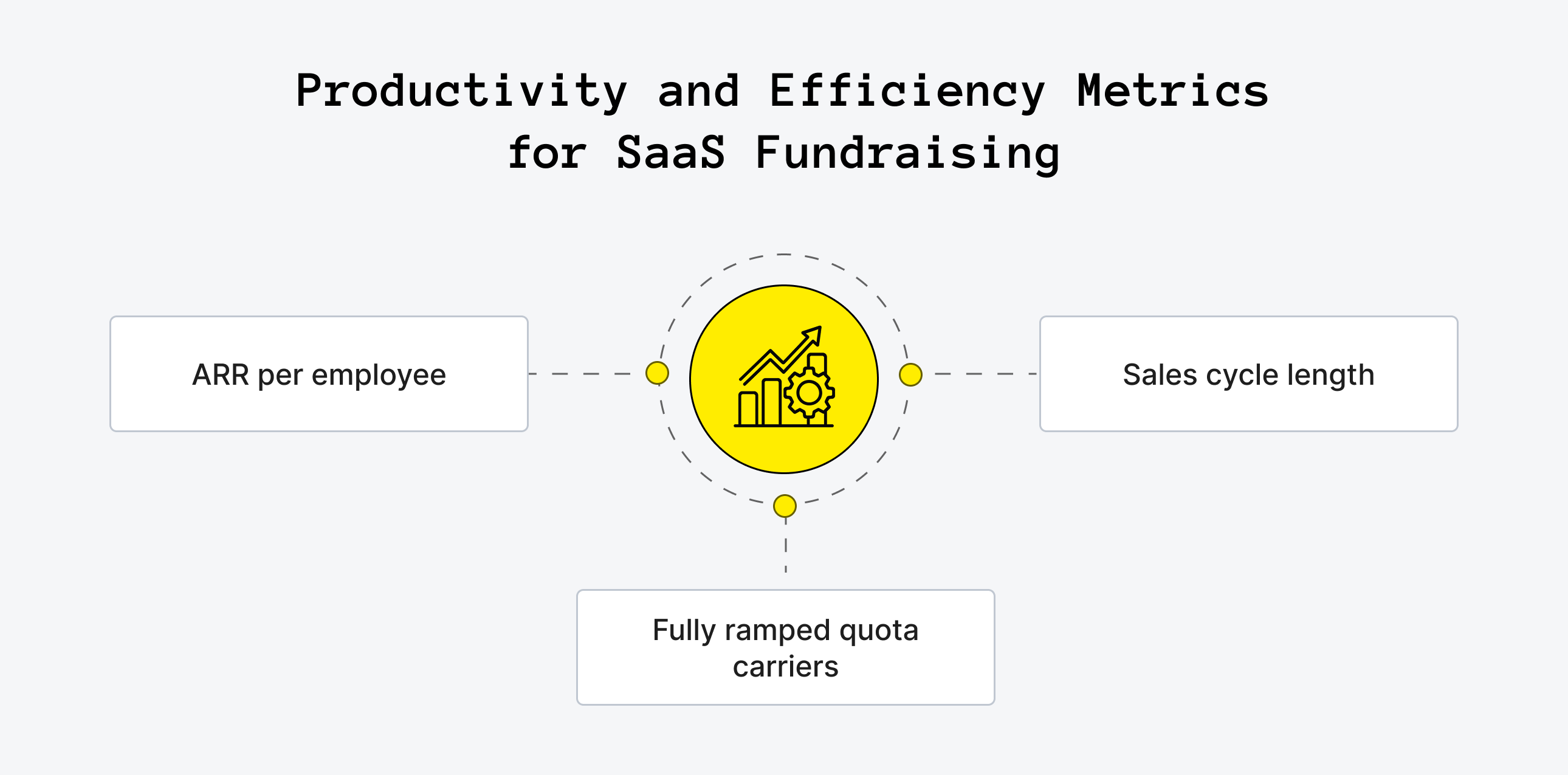 Productivity and Efficiency Metrics for SaaS Fundraising

ARR per employee

Sales cycle length

Fully ramped quota carriers